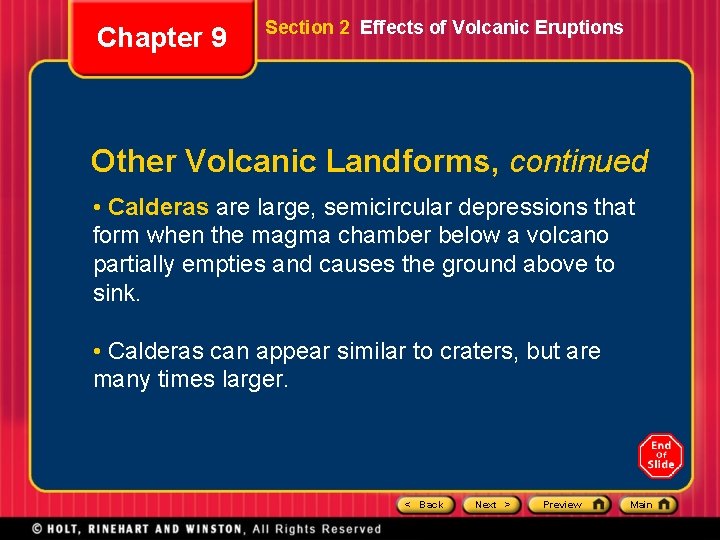 Chapter 9

Section 2 Effects of Volcanic Eruptions

Other Volcanic Landforms, continued

• Calderas are large, semicircular depressions that form when the magma chamber below a volcano partially empties and causes the ground above to sink.

• Calderas can appear similar to craters, but are many times larger.

End Of Slide

< Back Next > Preview Main

© HOLT, RINEHART AND WINSTON, All Rights Reserved